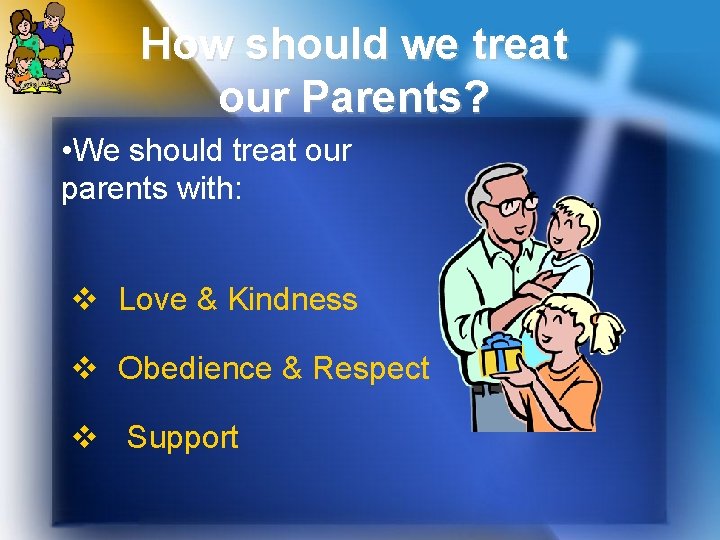 How should we treat our Parents?

•We should treat our parents with:

❖ Love & Kindness

❖ Obedience & Respect

❖ Support